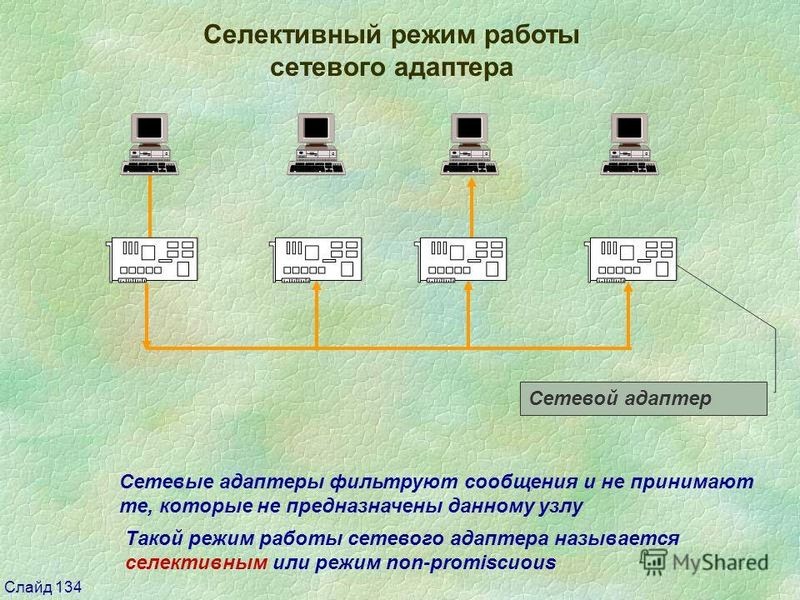 Селективный режим работы сетевого адаптера

Сетевой адаптер

Сетевые адаптеры фильтруют сообщения и не принимают те, которые не предназначены данному узлу

Такой режим работы сетевого адаптера называется селективным или режим non-promiscuous

MyShared

Слайд 134